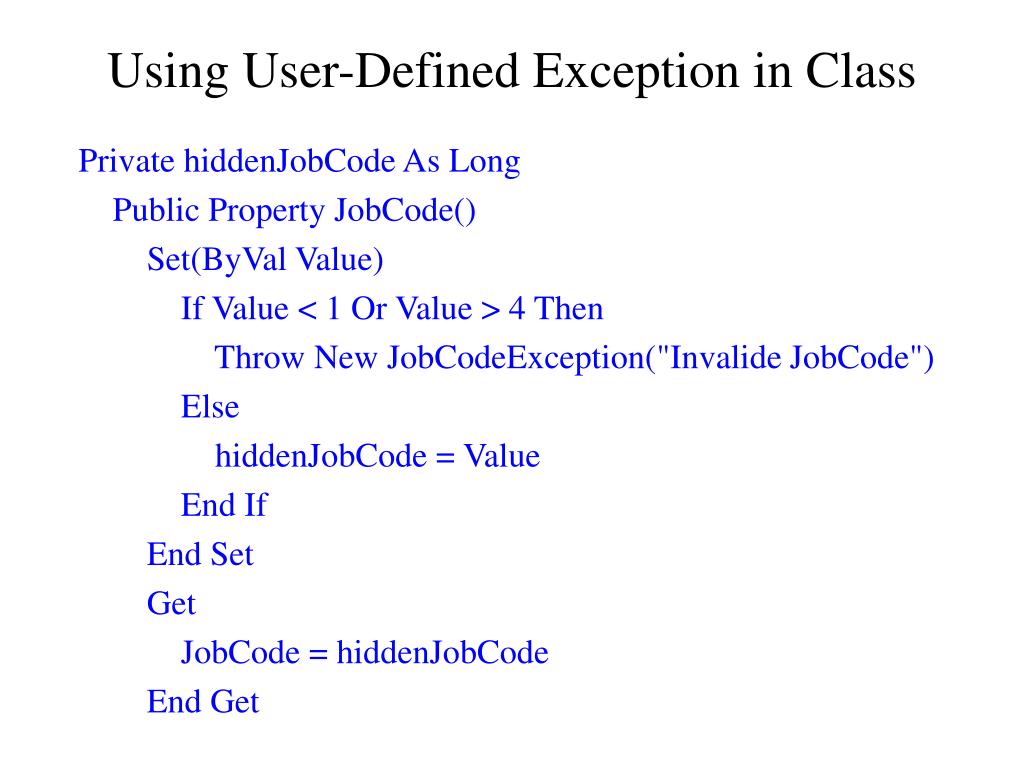 Using User-Defined Exception in Class

Private hiddenJobCode As Long
Public Property JobCode()
Set(ByVal Value)
If Value < 1 Or Value > 4 Then
Throw New JobCodeException("Invalide JobCode")
Else
hiddenJobCode = Value
End If
End Set
Get
JobCode = hiddenJobCode
End Get